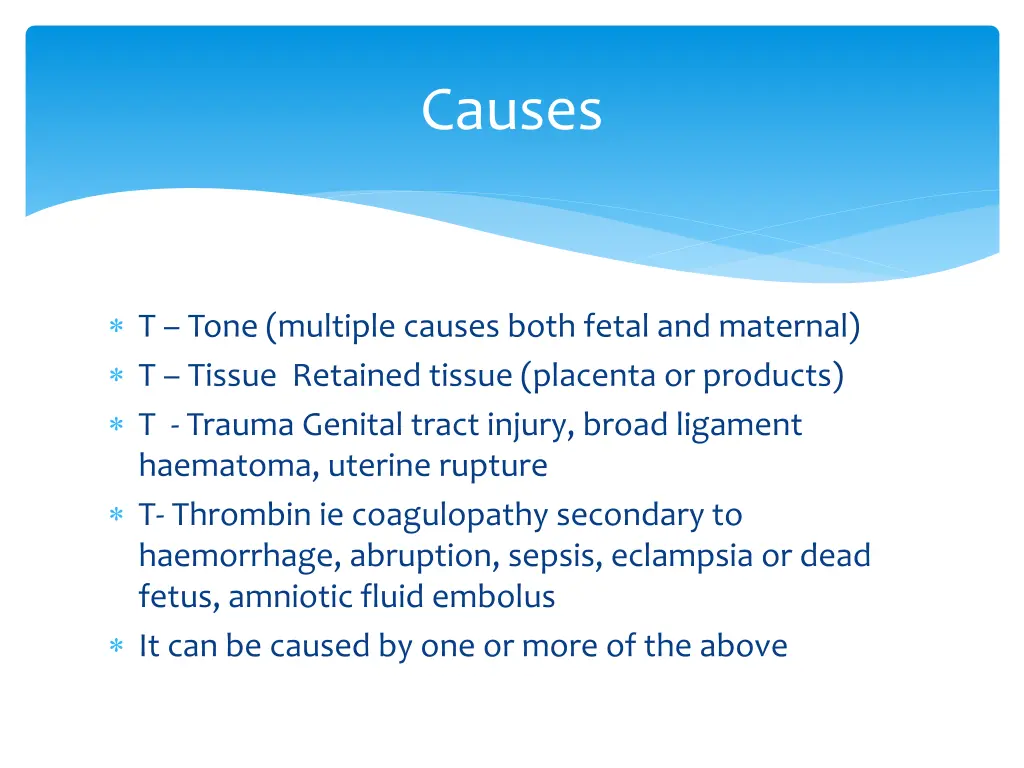 Causes

∗ T – Tone (multiple causes both fetal and maternal)
∗ T – Tissue  Retained tissue (placenta or products)
∗ T  - Trauma Genital tract injury, broad ligament haematoma, uterine rupture
∗ T- Thrombin ie coagulopathy secondary to haemorrhage, abruption, sepsis, eclampsia or dead fetus, amniotic fluid embolus
∗ It can be caused by one or more of the above